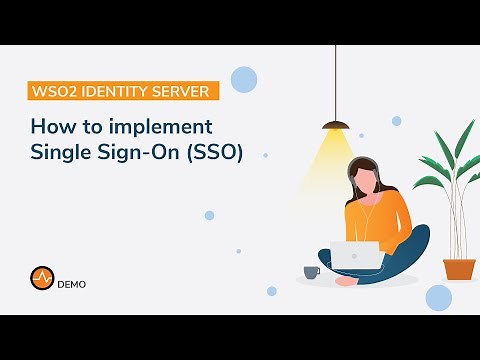 WSO2 IDENTITY SERVER

How to implement Single Sign-On (SSO)

DEMO